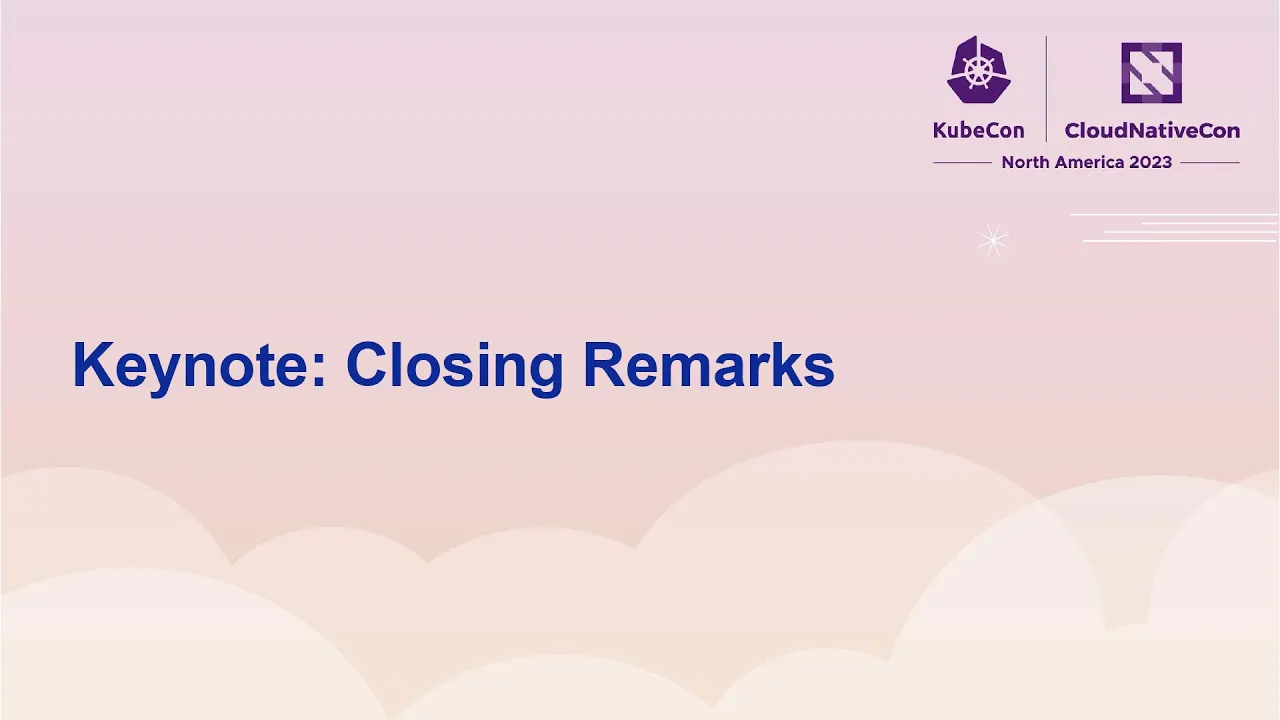 KubeCon CloudNativeCon
North America 2023

Keynote: Closing Remarks